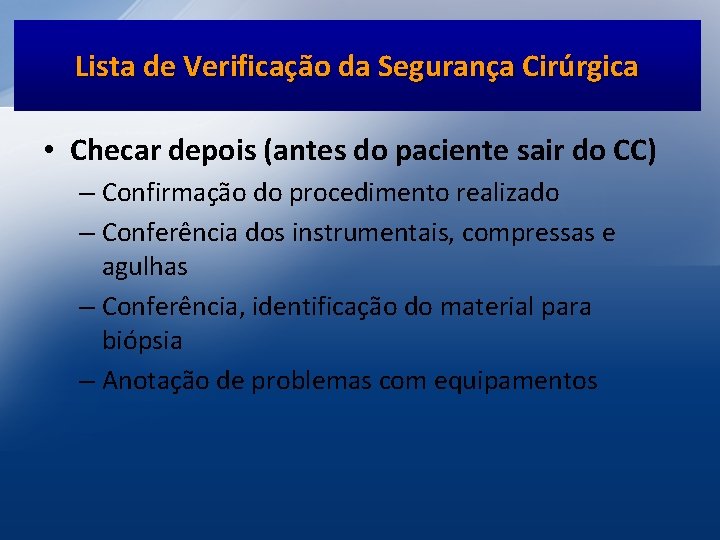 Lista de Verificação da Segurança Cirúrgica

• Checar depois (antes do paciente sair do CC)
– Confirmação do procedimento realizado
– Conferência dos instrumentais, compressas e agulhas
– Conferência, identificação do material para biópsia
– Anotação de problemas com equipamentos